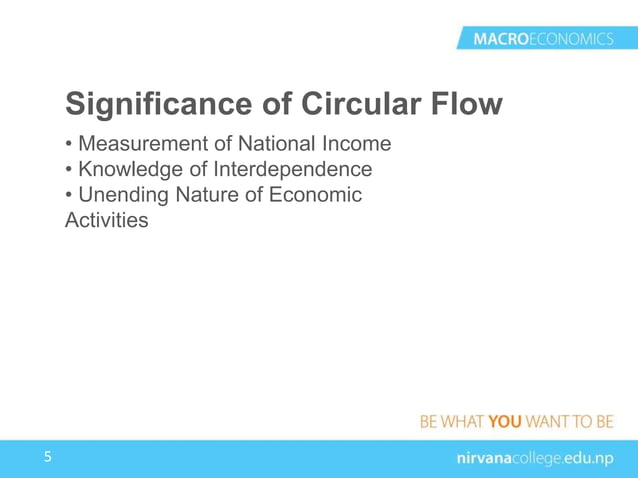 MACROECONOMICS

Significance of Circular Flow

• Measurement of National Income
• Knowledge of Interdependence
• Unending Nature of Economic Activities

BE WHAT YOU WANT TO BE

5

nirvanacollege.edu.np